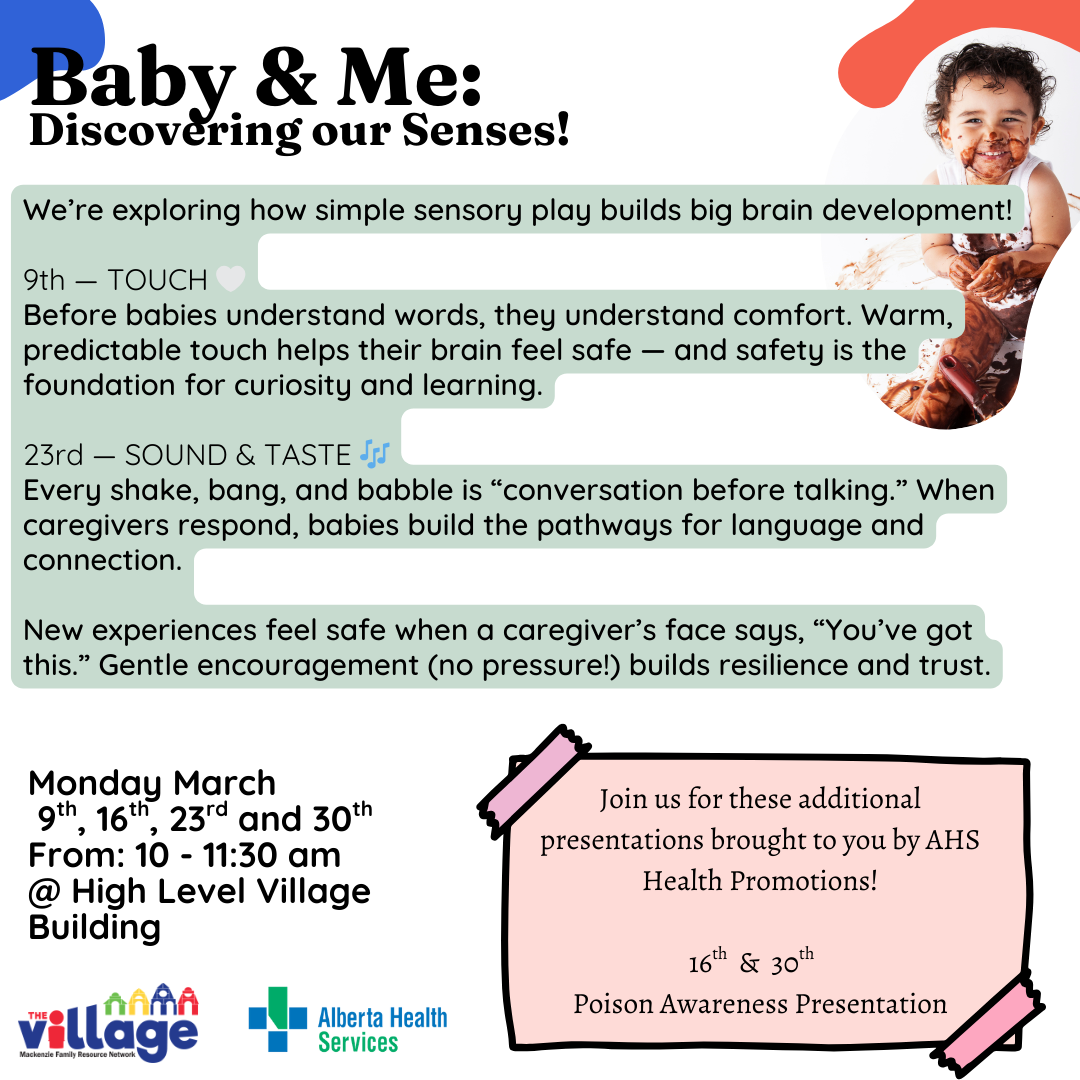 Baby & Me:
Discovering our Senses!

We're exploring how simple sensory play builds big brain development!

9th — TOUCH 🤍
Before babies understand words, they understand comfort. Warm, predictable touch helps their brain feel safe — and safety is the foundation for curiosity and learning.

23rd — SOUND & TASTE 🎶
Every shake, bang, and babble is "conversation before talking." When caregivers respond, babies build the pathways for language and connection.

New experiences feel safe when a caregiver's face says, "You've got this." Gentle encouragement (no pressure!) builds resilience and trust.

Monday March
$9^{th}$, $16^{th}$, $23^{rd}$ and $30^{th}$
From: 10 - 11:30 am
@ High Level Village Building

Join us for these additional presentations brought to you by AHS Health Promotions!

$16^{th}$ & $30^{th}$
Poison Awareness Presentation

THE village
Mackenzie Family Resource Network

Alberta Health Services